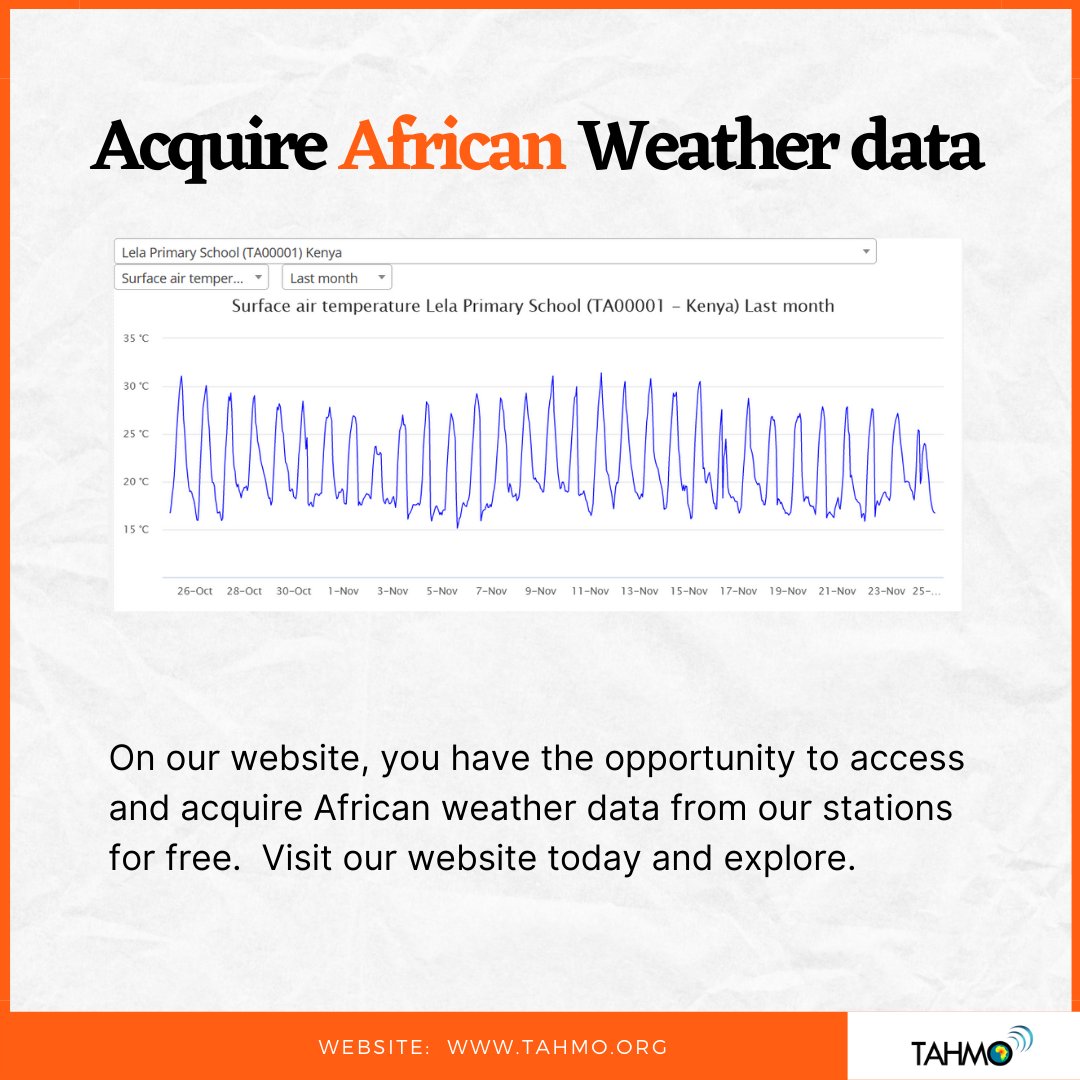 Acquire African Weather data

Lela Primary School (TA00001) Kenya

Surface air temper...

Last month

Surface air temperature Lela Primary School (TA00001 – Kenya) Last month

35 °C
30 °C
25 °C
20 °C
15 °C

26-Oct 28-Oct 30-Oct 1-Nov 3-Nov 5-Nov 7-Nov 9-Nov 11-Nov 13-Nov 15-Nov 17-Nov 19-Nov 21-Nov 23-Nov 25-...

On our website, you have the opportunity to access and acquire African weather data from our stations for free. Visit our website today and explore.

WEBSITE: WWW.TAHMO.ORG

TAHMO